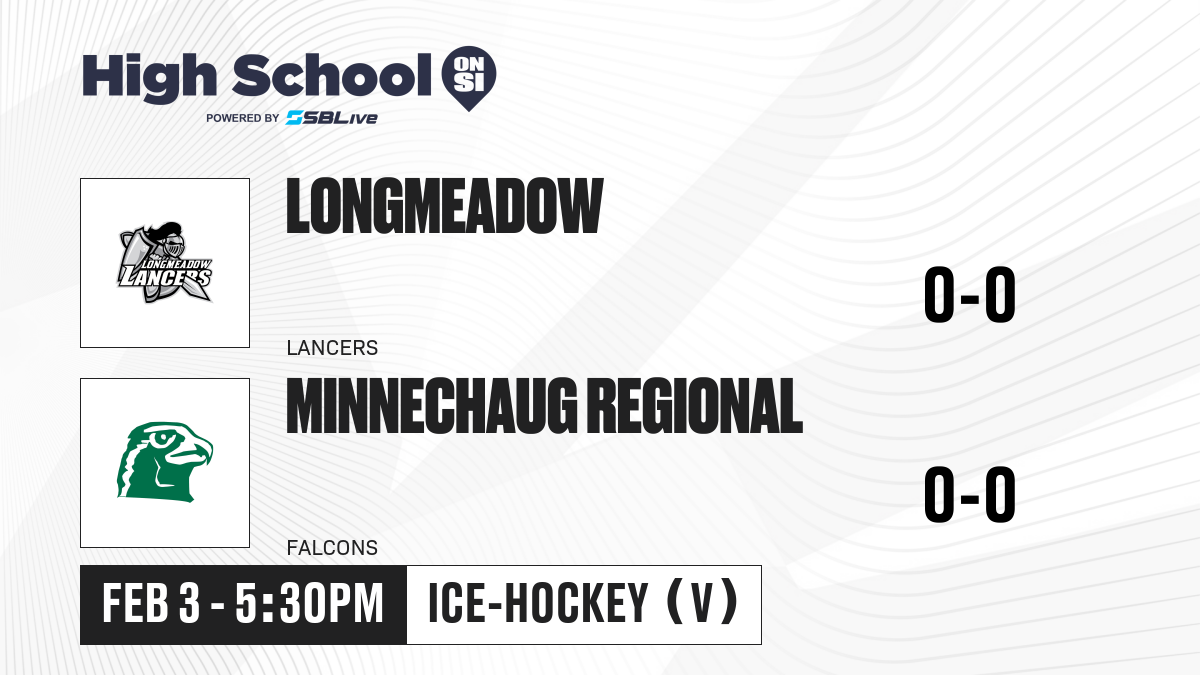 High School ON SI
POWERED BY SBLive

LONGMEADOW LANCERS

LONGMEADOW

0-0

LANCERS

MINNECHAUG REGIONAL

0-0

FALCONS

FEB 3 - 5:30PM

ICE-HOCKEY (V)